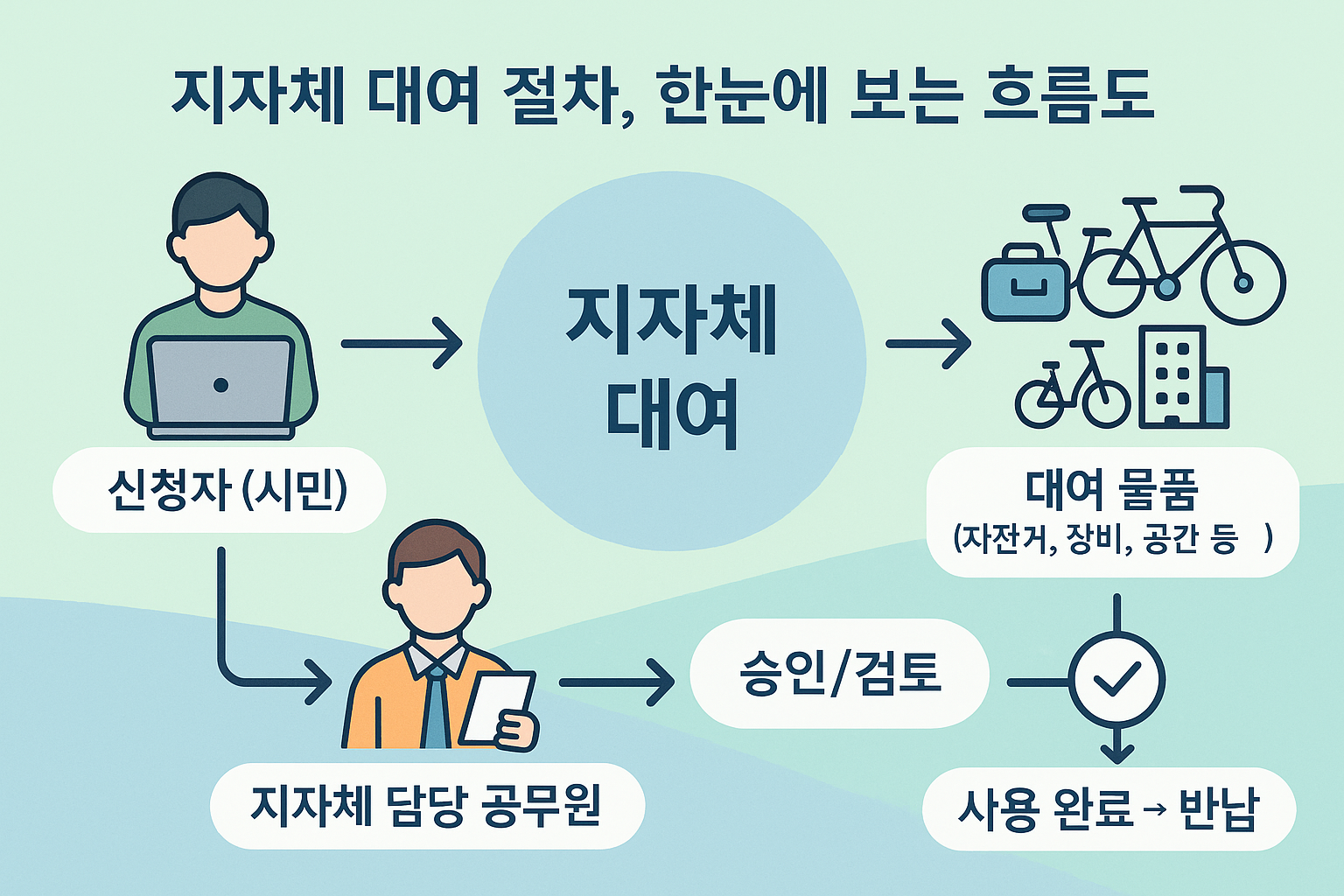 지자체 대여 절차, 한눈에 보는 흐름도

신청자 (시민)

지자체 대여

대여 물품 (자전거, 장비, 공간 등 )

지자체 담당 공무원

승인/검토

사용 완료 → 반납